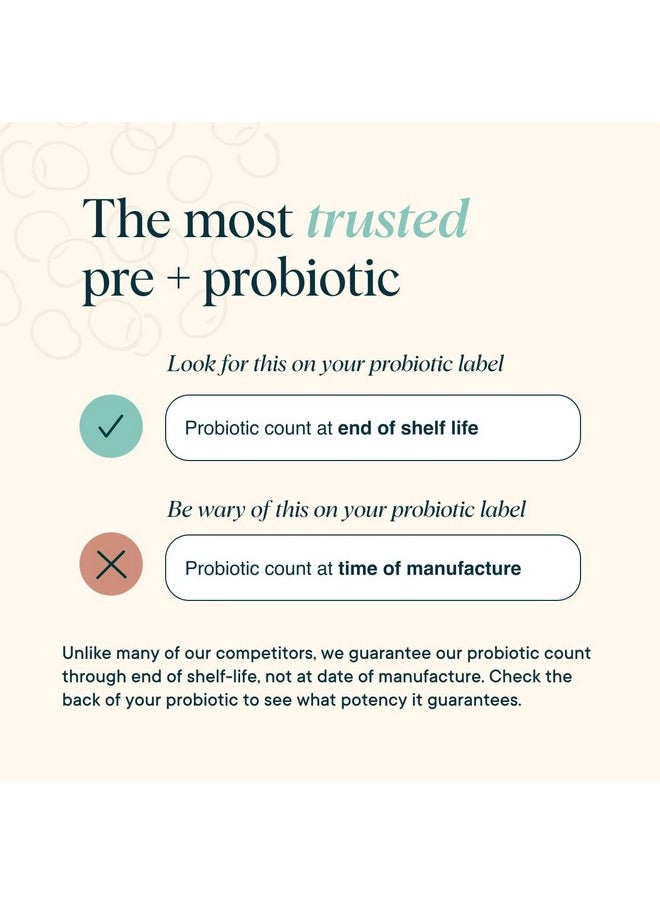 The most trusted pre + probiotic

Look for this on your probiotic label

Probiotic count at end of shelf life

Be wary of this on your probiotic label

Probiotic count at time of manufacture

Unlike many of our competitors, we guarantee our probiotic count through end of shelf-life, not at date of manufacture. Check the back of your probiotic to see what potency it guarantees.